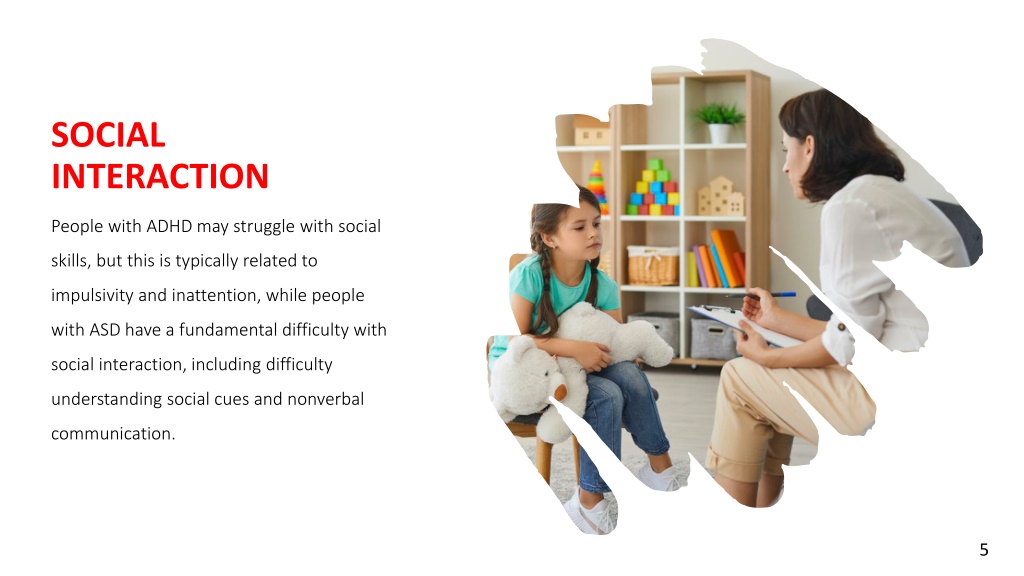 SOCIAL INTERACTION

People with ADHD may struggle with social skills, but this is typically related to impulsivity and inattention, while people with ASD have a fundamental difficulty with social interaction, including difficulty understanding social cues and nonverbal communication.

5